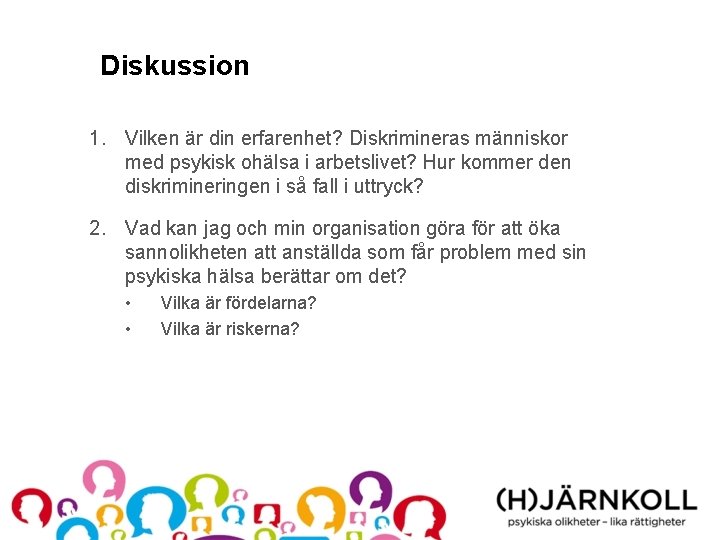 Diskussion

1. Vilken är din erfarenhet? Diskrimineras människor med psykisk ohälsa i arbetslivet? Hur kommer den diskrimineringen i så fall i uttryck?

2. Vad kan jag och min organisation göra för att öka sannolikheten att anställda som får problem med sin psykiska hälsa berättar om det?
• Vilka är fördelarna?
• Vilka är riskerna?

(H)JÄRNKOLL
psykiska olikheter – lika rättigheter